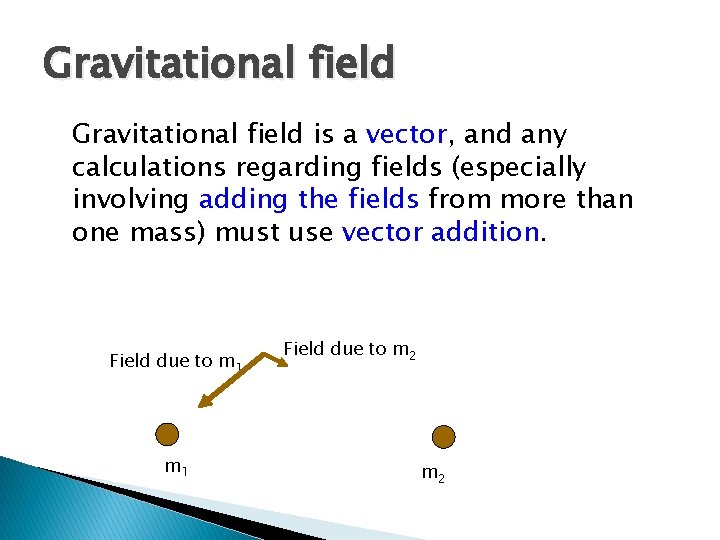 Gravitational field

Gravitational field is a vector, and any calculations regarding fields (especially involving adding the fields from more than one mass) must use vector addition.

Field due to $m_1$

Field due to $m_2$

$m_1$

$m_2$